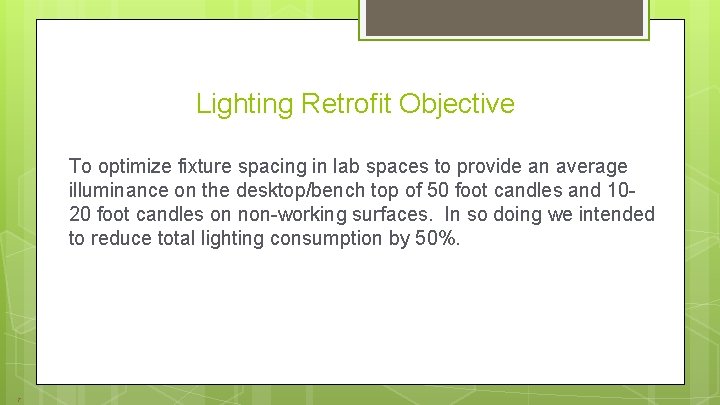 Lighting Retrofit Objective

To optimize fixture spacing in lab spaces to provide an average illuminance on the desktop/bench top of 50 foot candles and 10-20 foot candles on non-working surfaces. In so doing we intended to reduce total lighting consumption by 50%.

7